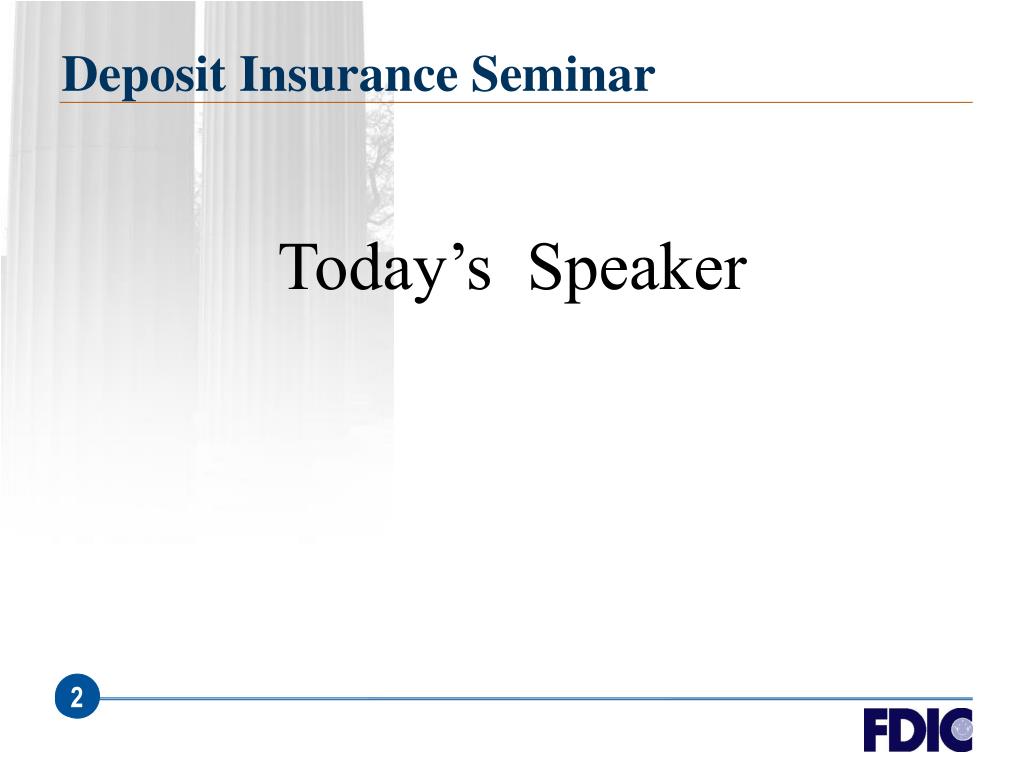 Deposit Insurance Seminar

Today’s  Speaker

2

FDIC